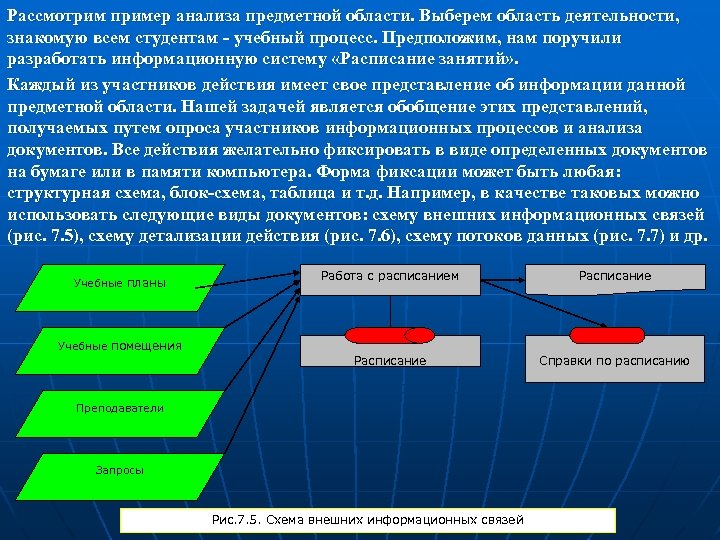 Рассмотрим пример анализа предметной области. Выберем область деятельности, знакомую всем студентам - учебный процесс. Предположим, нам поручили разработать информационную систему «Расписание занятий».

Каждый из участников действия имеет свое представление об информации данной предметной области. Нашей задачей является обобщение этих представлений, получаемых путем опроса участников информационных процессов и анализа документов. Все действия желательно фиксировать в виде определенных документов на бумаге или в памяти компьютера. Форма фиксации может быть любая: структурная схема, блок-схема, таблица и т.д. Например, в качестве таковых можно использовать следующие виды документов: схему внешних информационных связей (рис. 7.5), схему детализации действия (рис. 7.6), схему потоков данных (рис. 7.7) и др.

Учебные планы

Учебные помещения

Преподаватели

Запросы

Работа с расписанием

Расписание

Расписание

Справки по расписанию

Рис.7.5. Схема внешних информационных связей